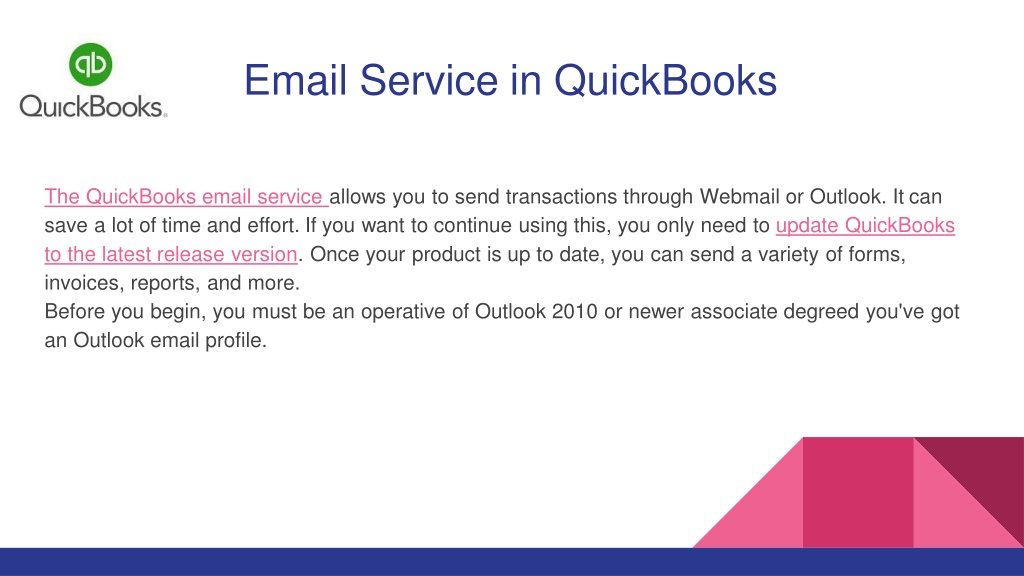 qb
QuickBooks.

Email Service in QuickBooks

The QuickBooks email service allows you to send transactions through Webmail or Outlook. It can save a lot of time and effort. If you want to continue using this, you only need to update QuickBooks to the latest release version. Once your product is up to date, you can send a variety of forms, invoices, reports, and more.
Before you begin, you must be an operative of Outlook 2010 or newer associate degreed you've got an Outlook email profile.